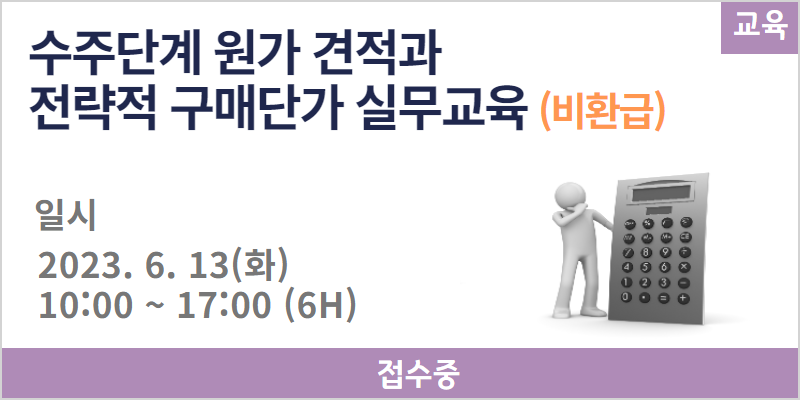 교육

수주단계 원가 견적과 전략적 구매단가 실무교육 (비환급)

일시

2023. 6. 13(화)
10:00 ~ 17:00 (6H)

접수중